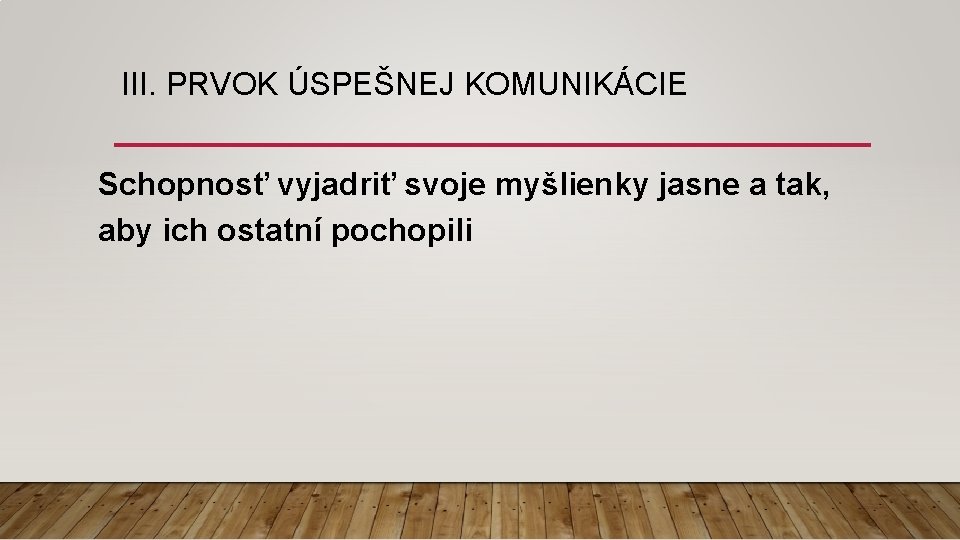 III. PRVOK ÚSPEŠNEJ KOMUNIKÁCIE

Schopnosť vyjadriť svoje myšlienky jasne a tak, aby ich ostatní pochopili